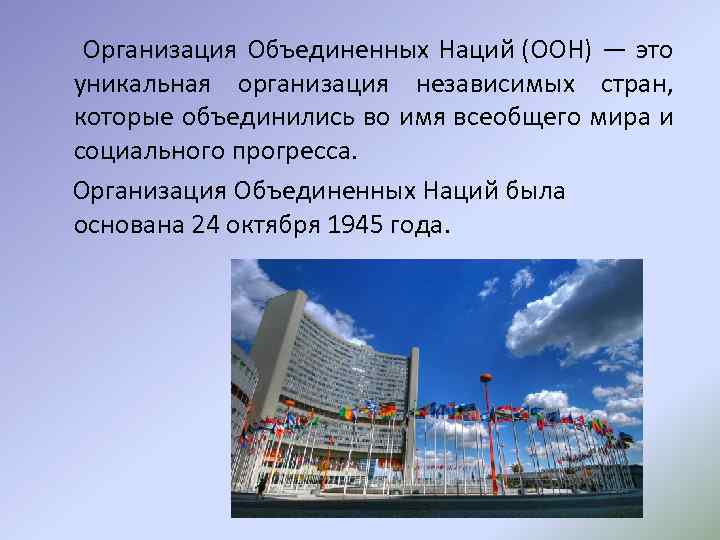 Организация Объединенных Наций (ООН) — это уникальная организация независимых стран, которые объединились во имя всеобщего мира и социального прогресса.

Организация Объединенных Наций была основана 24 октября 1945 года.